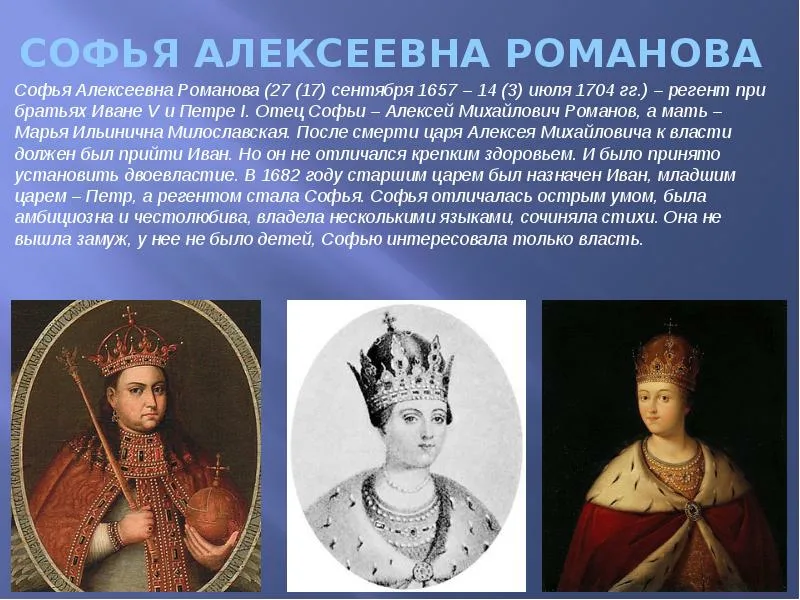 СОФЬЯ АЛЕКСЕЕВНА РОМАНОВА

Софья Алексеевна Романова (27 (17) сентября 1657 – 14 (3) июля 1704 гг.) – регент при братьях Иване V и Петре I. Отец Софьи – Алексей Михайлович Романов, а мать – Марья Ильинична Милославская. После смерти царя Алексея Михайловича к власти должен был прийти Иван. Но он не отличался крепким здоровьем. И было принято установить двоевластие. В 1682 году старшим царем был назначен Иван, младшим царем – Петр, а регентом стала Софья. Софья отличалась острым умом, была амбициозна и честолюбива, владела несколькими языками, сочиняла стихи. Она не вышла замуж, у нее не было детей, Софью интересовала только власть.